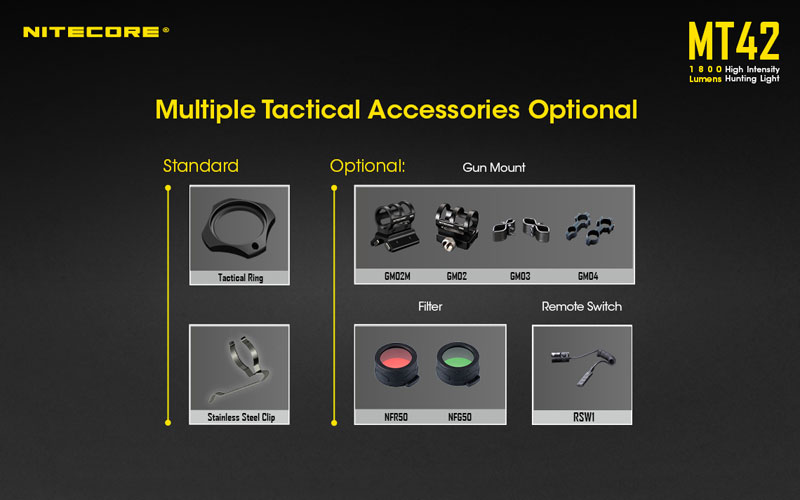 NITECORE®

MT42
1800 Lumens High Intensity Hunting Light

Multiple Tactical Accessories Optional

Standard

Tactical Ring

Stainless Steel Clip

Optional:

Gun Mount

GM02M GM02 GM03 GM04

Filter

NFR50 NFG50

Remote Switch

RSW1